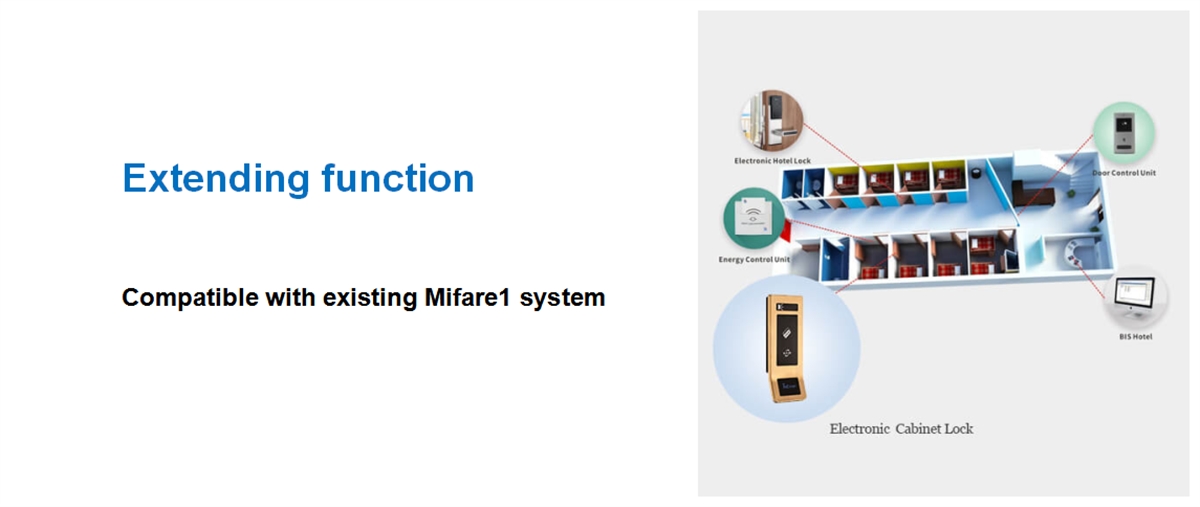 Extending function

Compatible with existing Mifare1 system

Electronic Hotel Lock

Door Control Unit

Energy Control Unit

BIS Hotel

Electronic Cabinet Lock